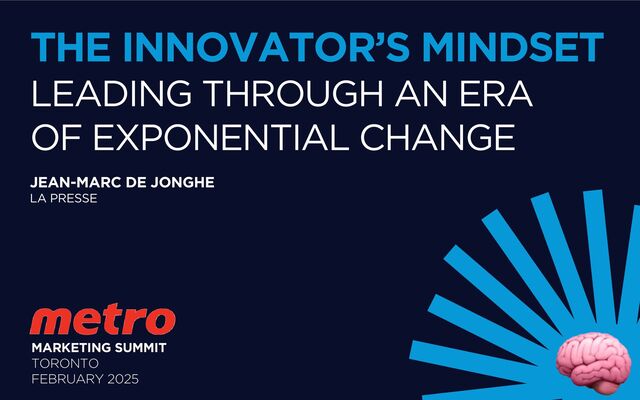 THE INNOVATOR'S MINDSET
LEADING THROUGH AN ERA OF EXPONENTIAL CHANGE

JEAN-MARC DE JONGHE
LA PRESSE

metro
MARKETING SUMMIT
TORONTO
FEBRUARY 2025